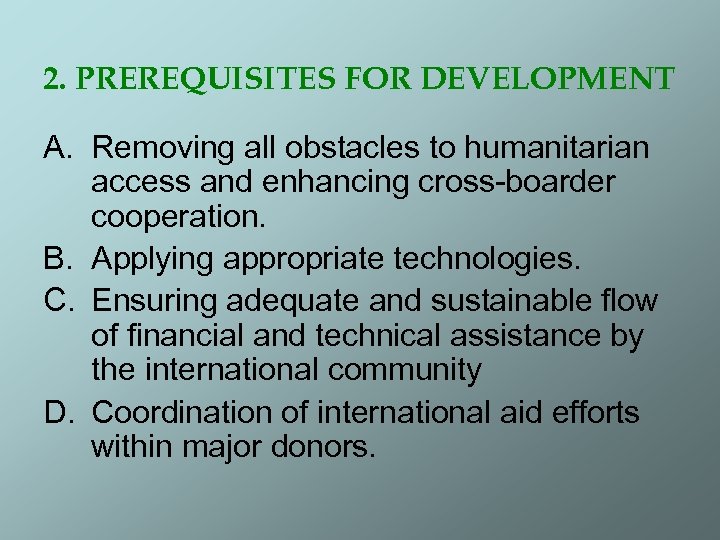 2. PREREQUISITES FOR DEVELOPMENT

A. Removing all obstacles to humanitarian access and enhancing cross-boarder cooperation.
B. Applying appropriate technologies.
C. Ensuring adequate and sustainable flow of financial and technical assistance by the international community
D. Coordination of international aid efforts within major donors.